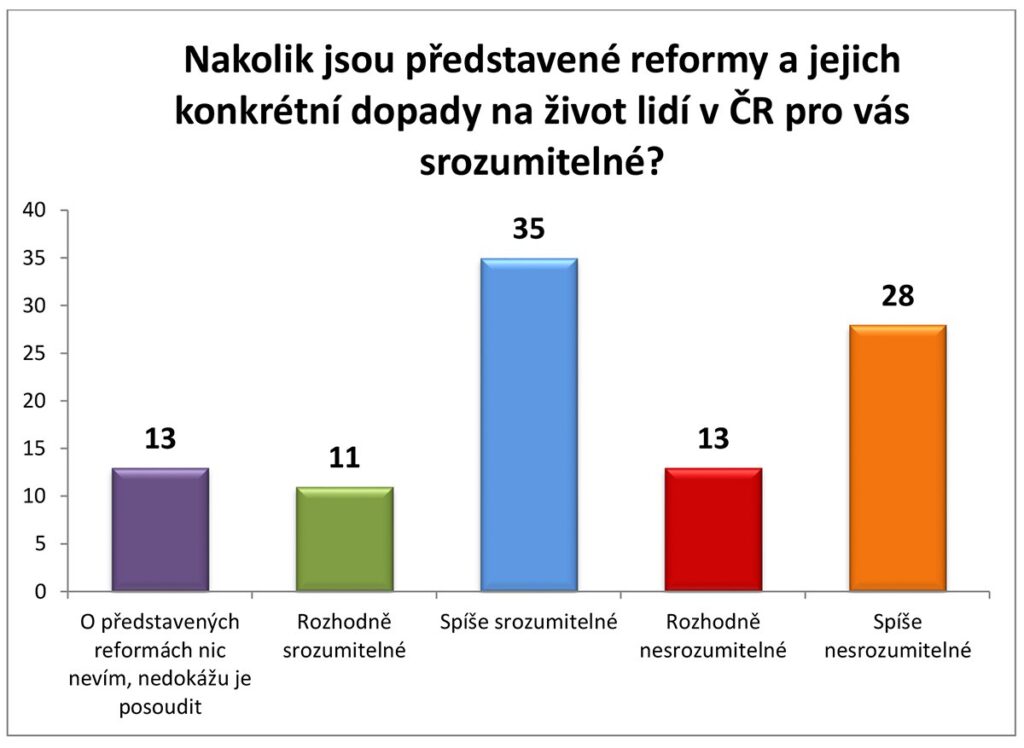 Nakolik jsou představené reformy a jejich konkrétní dopady na život lidí v ČR pro vás srozumitelné?

40
35
30
25
20
15
10
5
0

13
11
35
13
28

O představených reformách nic nevím, nedokážu je posoudit
Rozhodně srozumitelné
Spíše srozumitelné
Rozhodně nesrozumitelné
Spíše nesrozumitelné